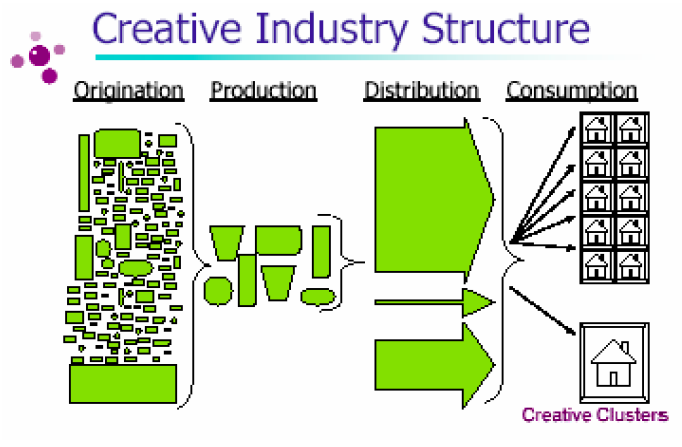 Creative Industry Structure

Origination Production Distribution Consumption

Creative Clusters